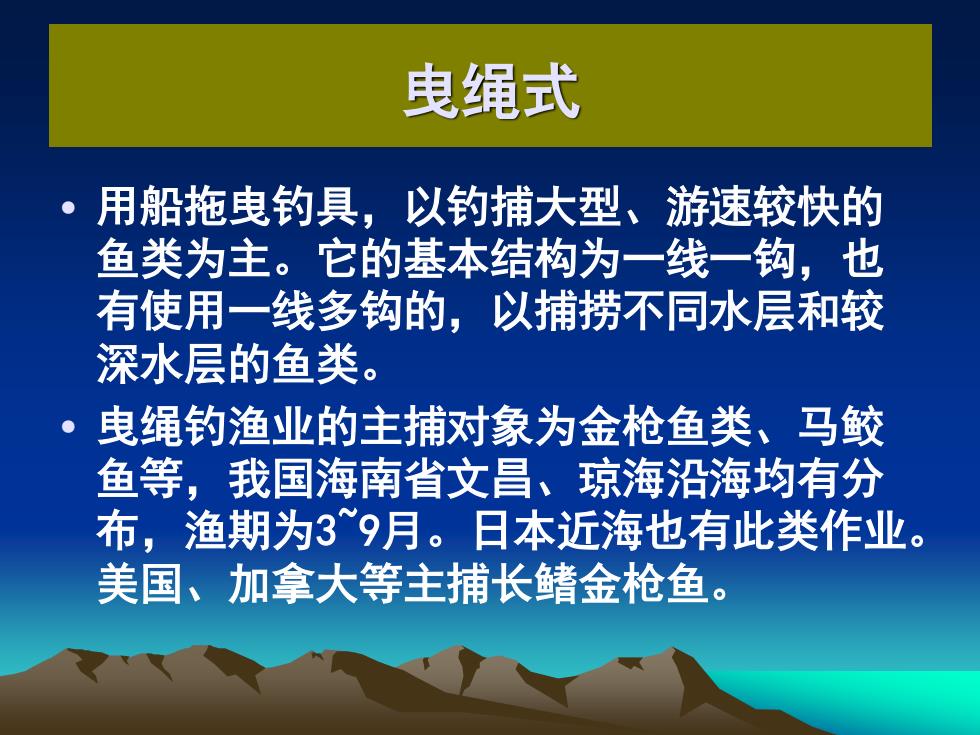 曳绳式

• 用船拖曳钓具，以钓捕大型、游速较快的鱼类为主。它的基本结构为一线一钩，也有使用一线多钩的，以捕捞不同水层和较深水层的鱼类。

• 曳绳钓渔业的主捕对象为金枪鱼类、马鲛鱼等，我国海南省文昌、琼海沿海均有分布，渔期为3~9月。日本近海也有此类作业。美国、加拿大等主捕长鳍金枪鱼。